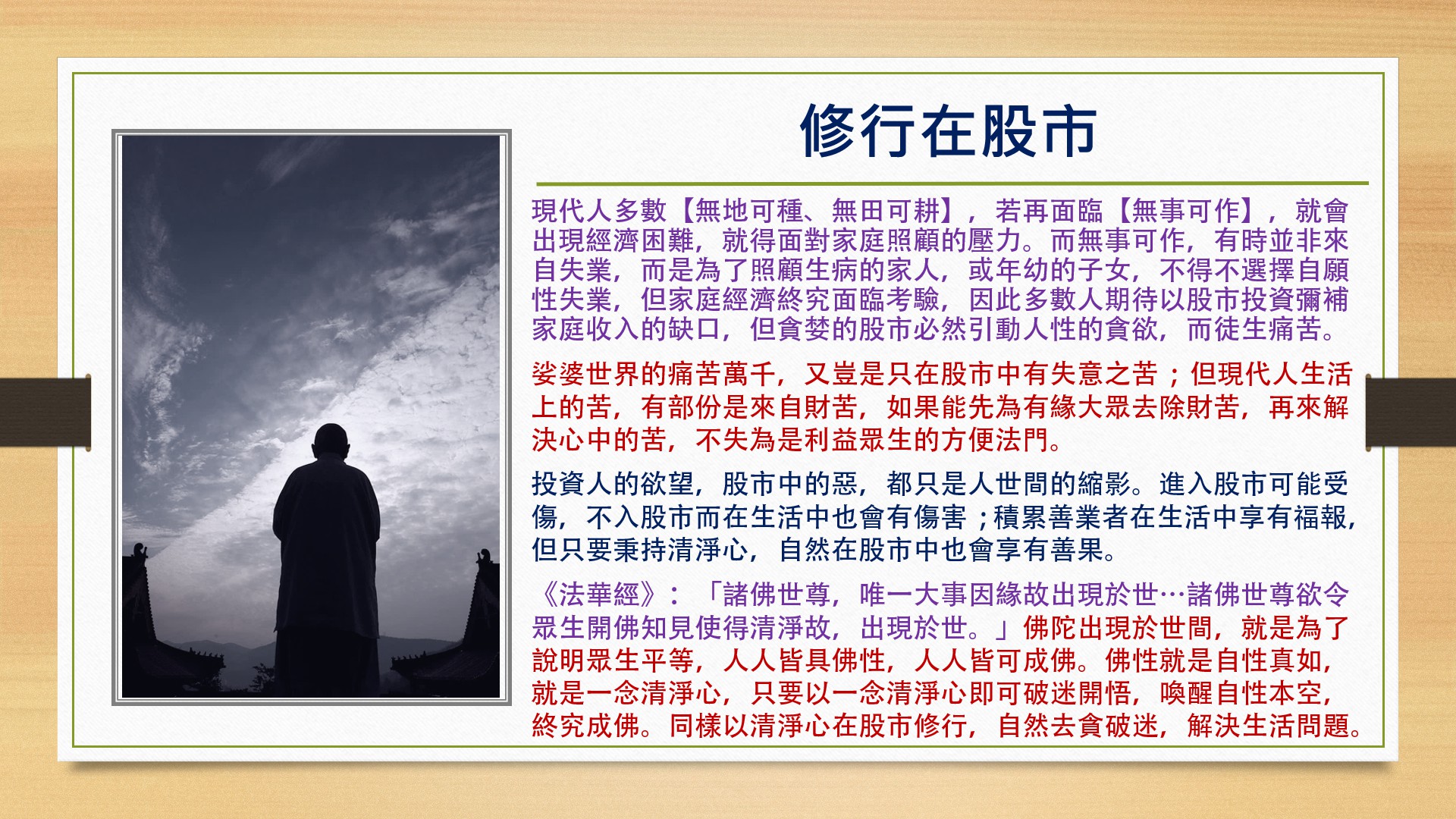 修行在股市

現代人多數【無地可種、無田可耕】，若再面臨【無事可作】，就會出現經濟困難，就得面對家庭照顧的壓力。而無事可作，有時並非來自失業，而是為了照顧生病的家人，或年幼的子女，不得不選擇自願性失業，但家庭經濟終究面臨考驗，因此多數人期待以股市投資彌補家庭收入的缺口，但貪婪的股市必然引動人性的貪欲，而徒生痛苦。

娑婆世界的痛苦萬千，又豈是只在股市中有失意之苦；但現代人生活上的苦，有部份是來自財苦，如果能先為有緣大眾去除財苦，再來解決心中的苦，不失為是利益眾生的方便法門。

投資人的欲望，股市中的惡，都只是人世間的縮影。進入股市可能受傷，不入股市而在生活中也會有傷害；積累善業者在生活中享有福報，但只要秉持清淨心，自然在股市中也會享有善果。

《法華經》：「諸佛世尊，唯一大事因緣故出現於世…諸佛世尊欲令眾生開佛知見使得清淨故，出現於世。」佛陀出現於世間，就是為了說明眾生平等，人人皆具佛性，人人皆可成佛。佛性就是自性真如，就是一念清淨心，只要以一念清淨心即可破迷開悟，喚醒自性本空，終究成佛。同樣以清淨心在股市修行，自然去貪破迷，解決生活問題。